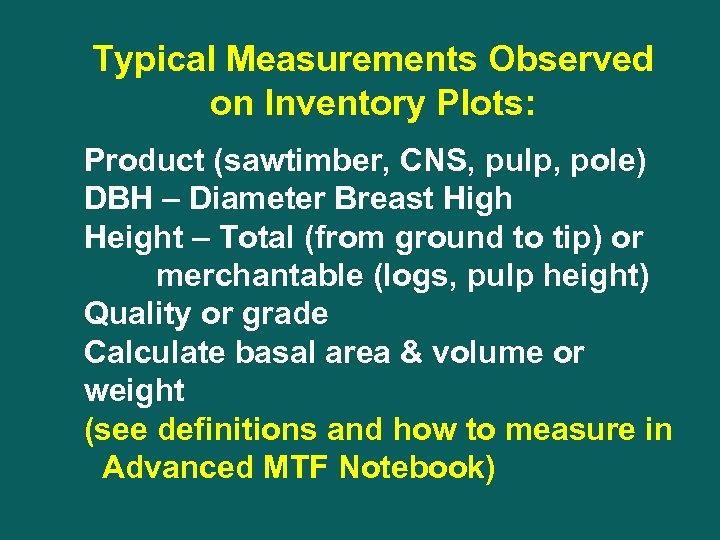 Typical Measurements Observed on Inventory Plots:

Product (sawtimber, CNS, pulp, pole)
DBH – Diameter Breast High
Height – Total (from ground to tip) or merchantable (logs, pulp height)
Quality or grade
Calculate basal area & volume or weight
(see definitions and how to measure in Advanced MTF Notebook)